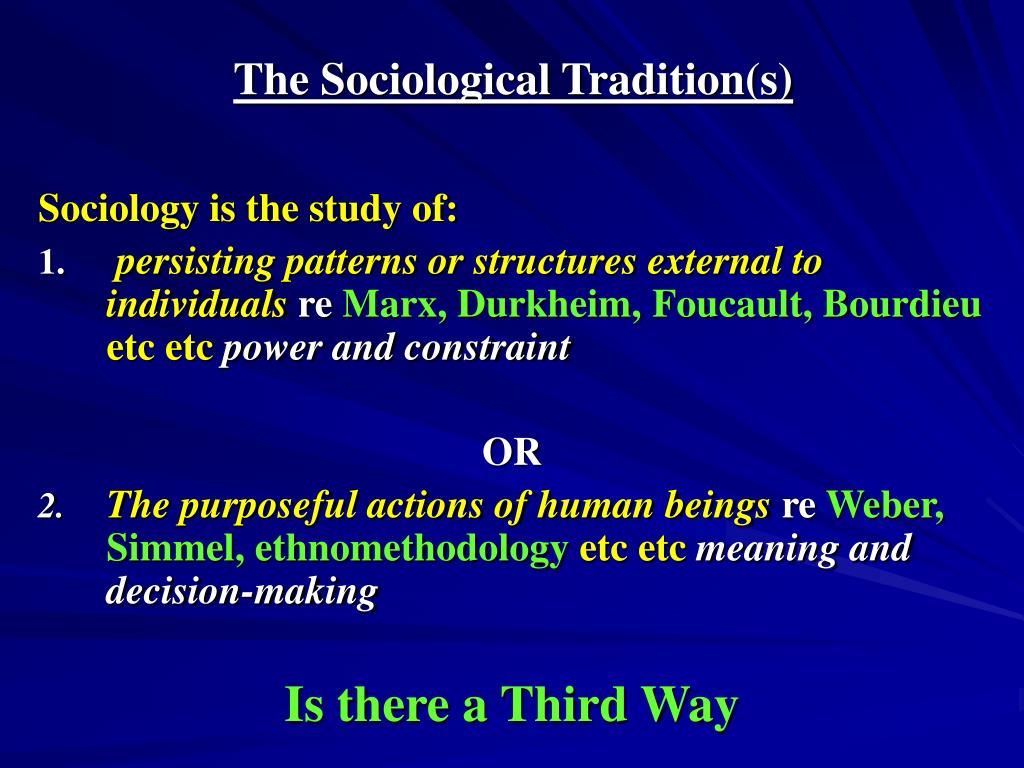 The Sociological Tradition(s)

Sociology is the study of:

1. persisting patterns or structures external to individuals re Marx, Durkheim, Foucault, Bourdieu etc etc power and constraint

OR

2. The purposeful actions of human beings re Weber, Simmel, ethnomethodology etc etc meaning and decision-making

Is there a Third Way